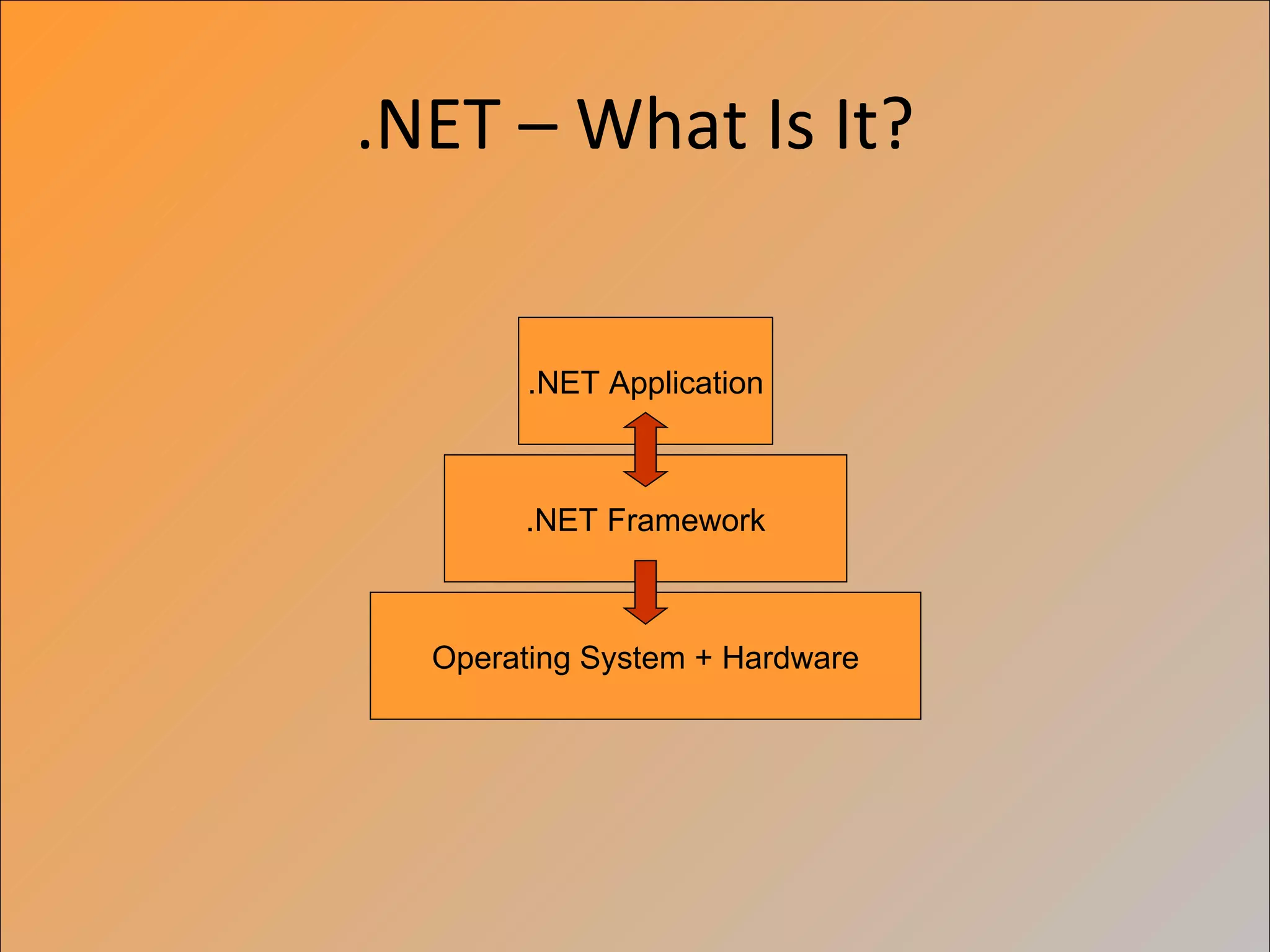 .NET – What Is It?

.NET Application

.NET Framework

Operating System + Hardware